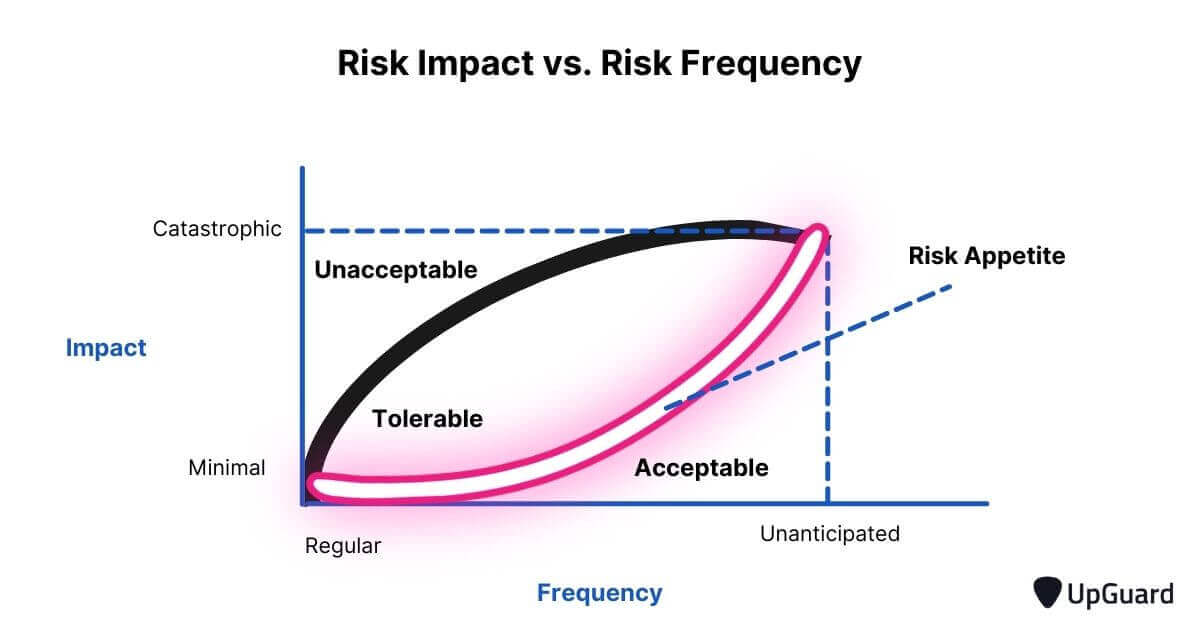 Risk Impact vs. Risk Frequency

Catastrophic

Unacceptable

Risk Appetite

Impact

Tolerable

Minimal

Acceptable

Regular

Unanticipated

Frequency

UpGuard